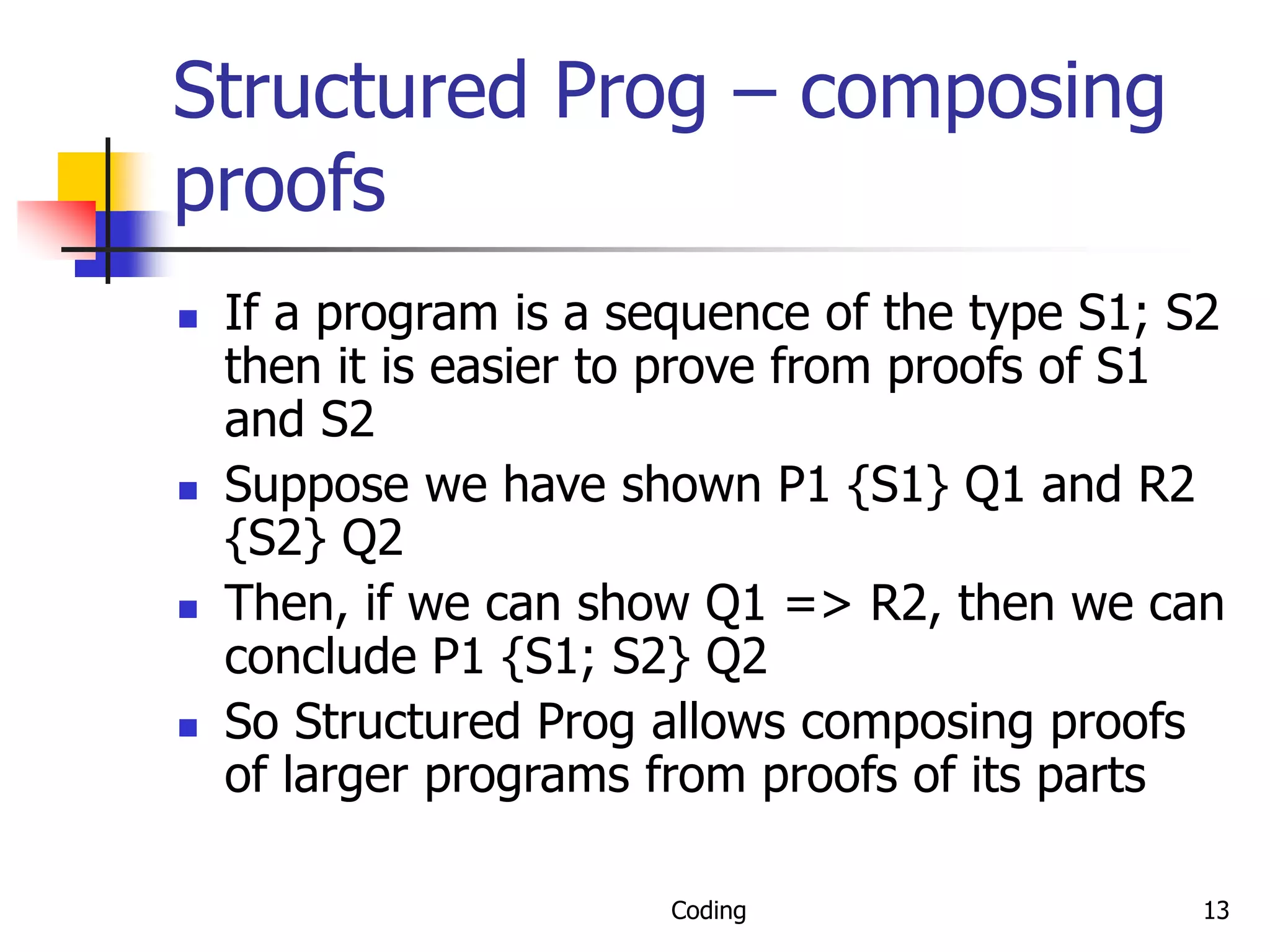 Structured Prog – composing proofs

- If a program is a sequence of the type S1; S2 then it is easier to prove from proofs of S1 and S2
- Suppose we have shown P1 {S1} Q1 and R2 {S2} Q2
- Then, if we can show Q1 => R2, then we can conclude P1 {S1; S2} Q2
- So Structured Prog allows composing proofs of larger programs from proofs of its parts

Coding

13